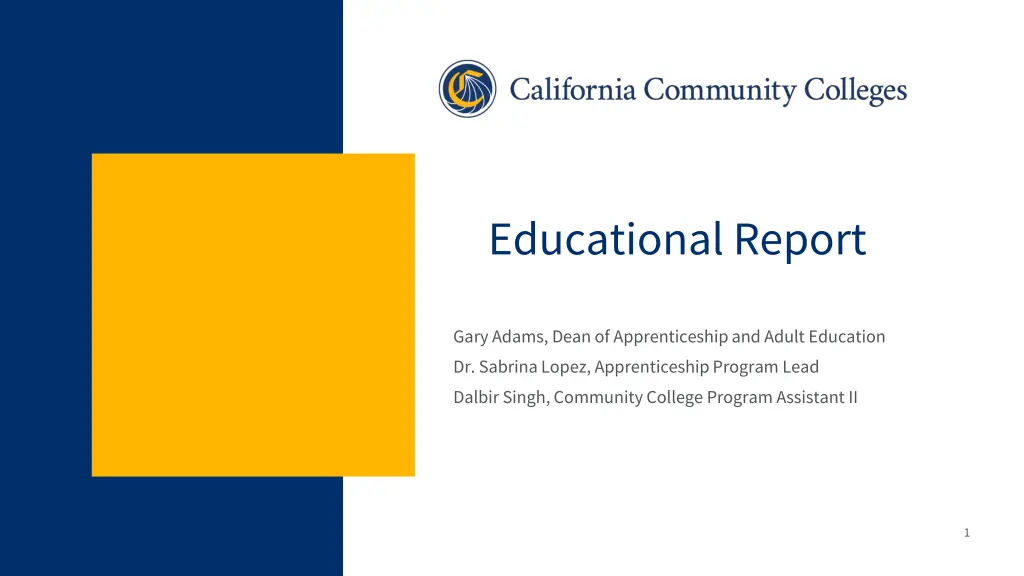 California Community Colleges

Educational Report

Gary Adams, Dean of Apprenticeship and Adult Education
Dr. Sabrina Lopez, Apprenticeship Program Lead
Dalbir Singh, Community College Program Assistant II

1